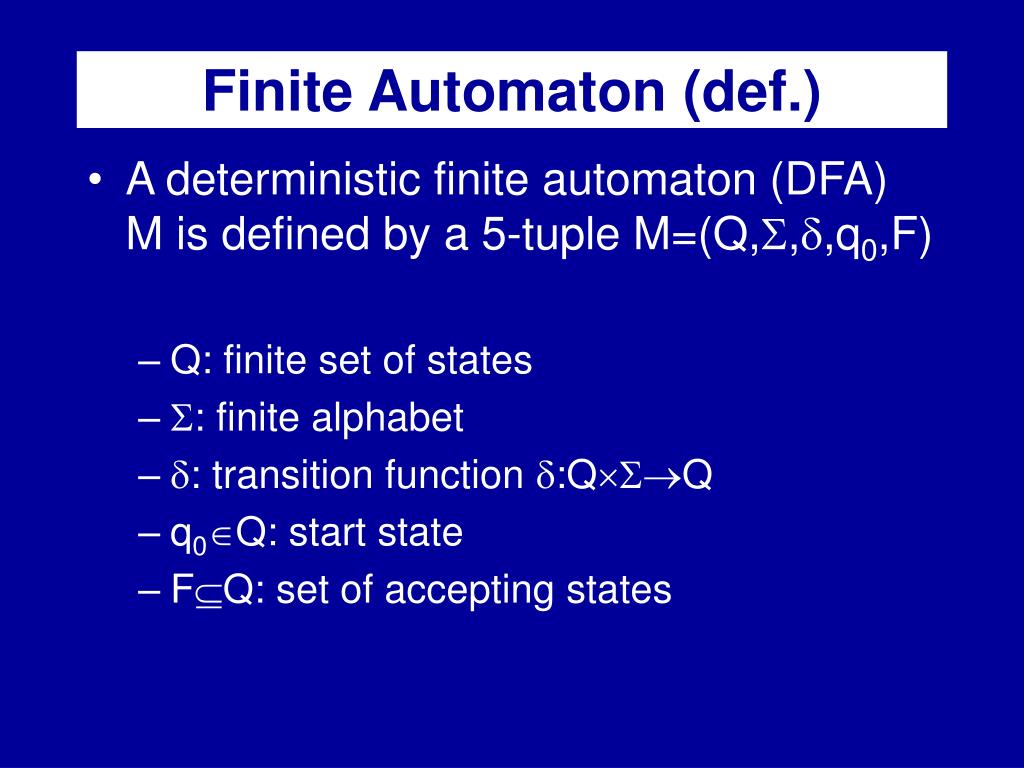 Finite Automaton (def.)

• A deterministic finite automaton (DFA) M is defined by a 5-tuple $M=(Q,\Sigma,\delta,q_0,F)$

– Q: finite set of states
– $\Sigma$: finite alphabet
– $\delta$: transition function $\delta:Q\times\Sigma\rightarrow Q$
– $q_0\in Q$: start state
– $F\subseteq Q$: set of accepting states